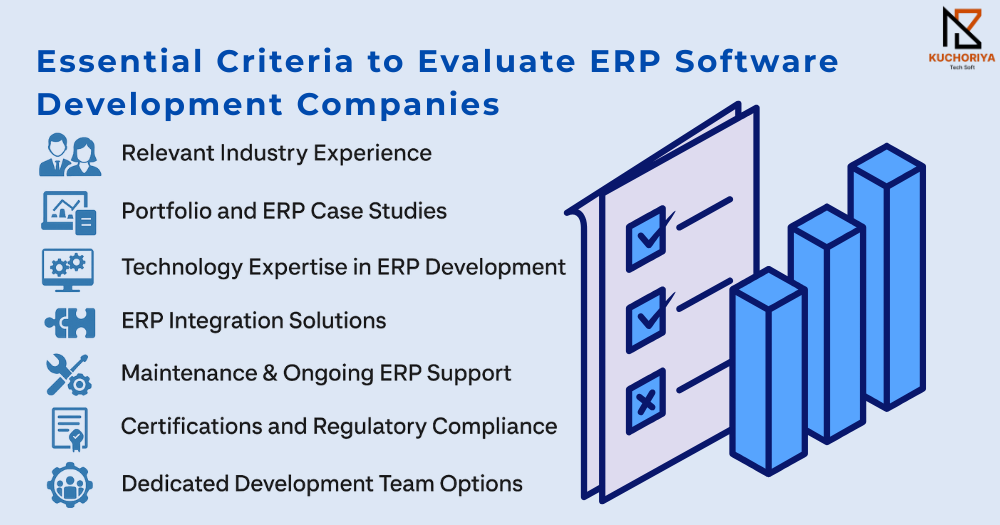 KUCHORIYA
Tech Soft

Essential Criteria to Evaluate ERP Software Development Companies

Relevant Industry Experience

Portfolio and ERP Case Studies

Technology Expertise in ERP Development

ERP Integration Solutions

Maintenance & Ongoing ERP Support

Certifications and Regulatory Compliance

Dedicated Development Team Options